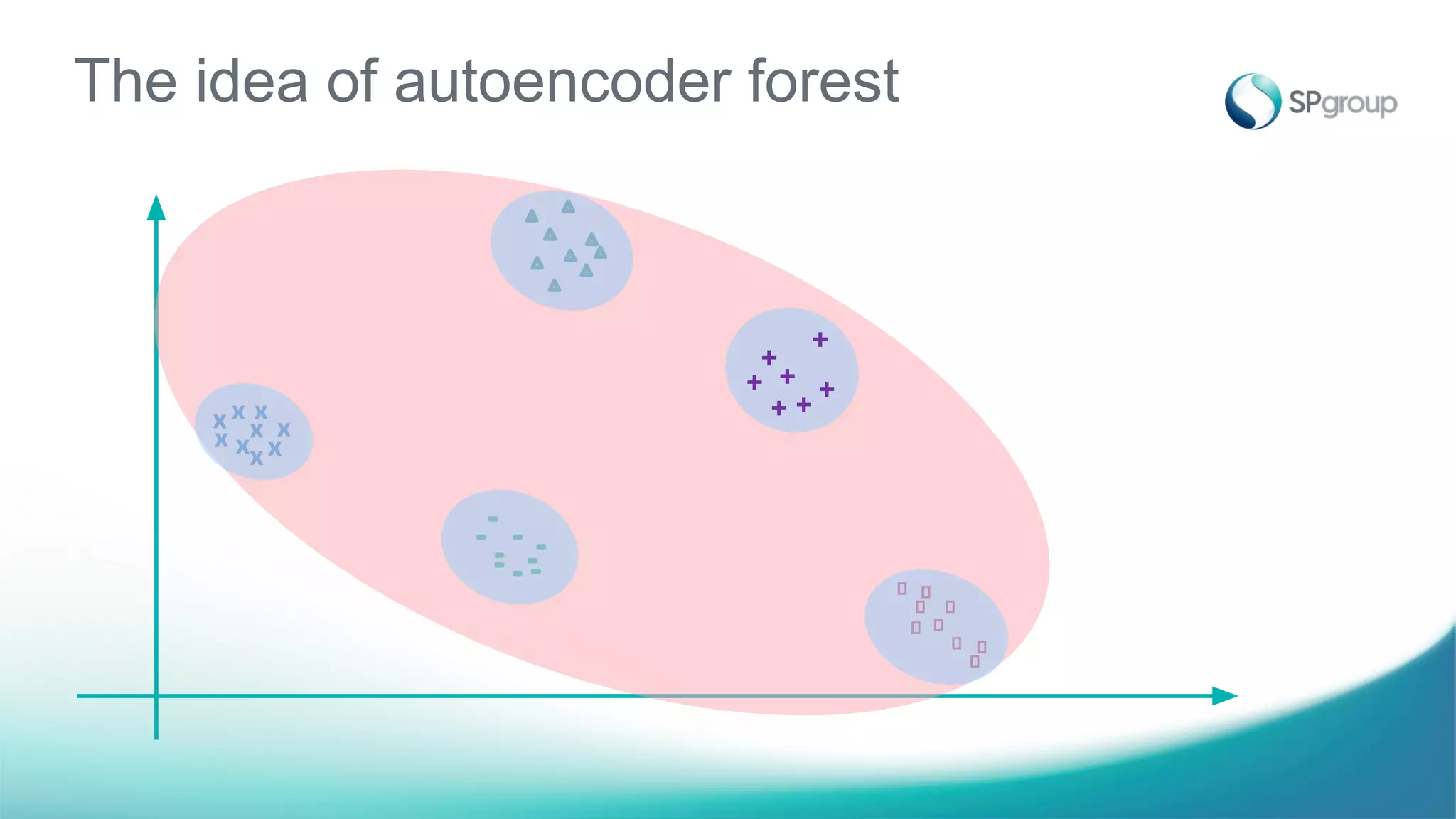 The idea of autoencoder forest

SPgroup